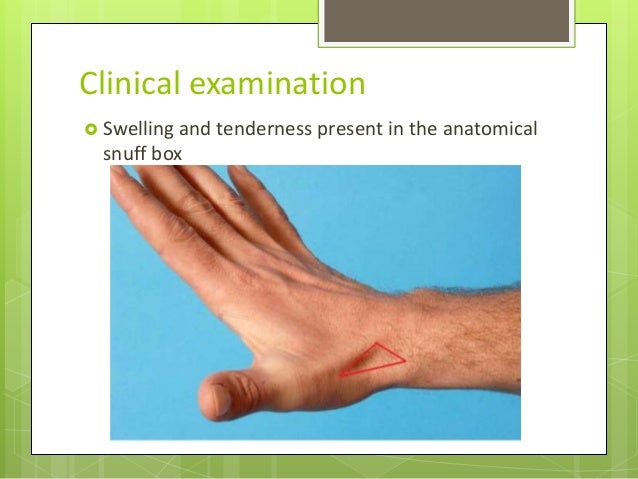 Clinical examination

Swelling and tenderness present in the anatomical snuff box